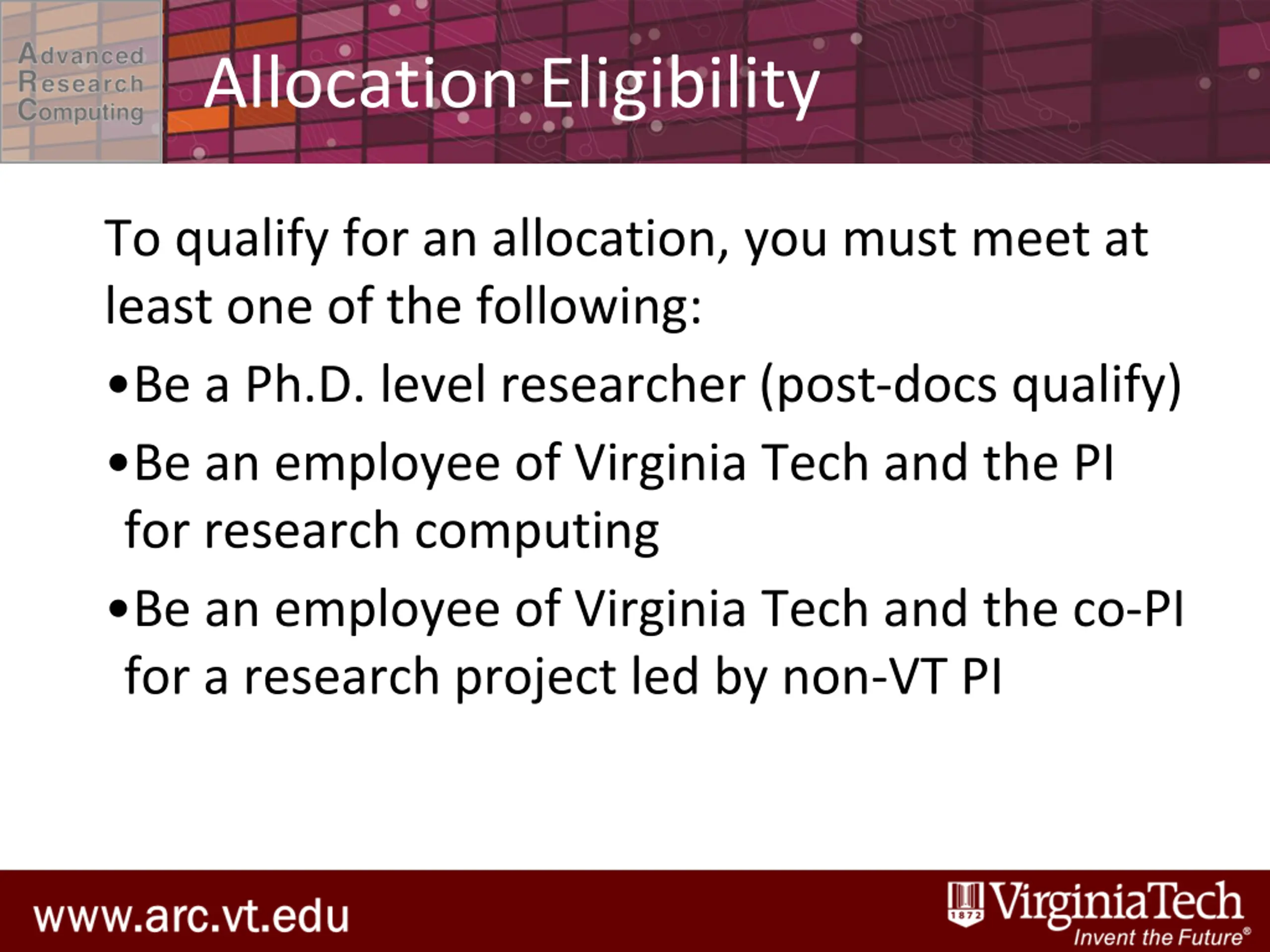 Advanced Research Computing

Allocation Eligibility

To qualify for an allocation, you must meet at least one of the following:

•Be a Ph.D. level researcher (post-docs qualify)

•Be an employee of Virginia Tech and the PI for research computing

•Be an employee of Virginia Tech and the co-PI for a research project led by non-VT PI

www.arc.vt.edu

1872 VirginiaTech Invent the Future®